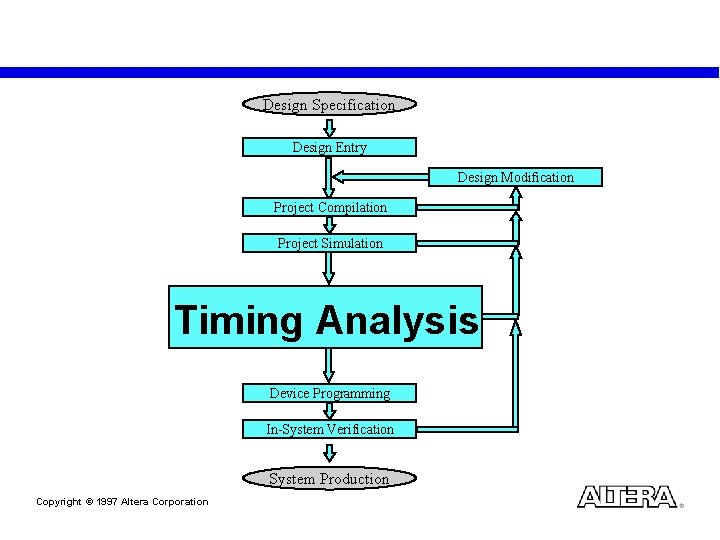 Design Specification

Design Entry

Design Modification

Project Compilation

Project Simulation

Timing Analysis

Device Programming

In-System Verification

System Production

Copyright © 1997 Altera Corporation

ALTERA®